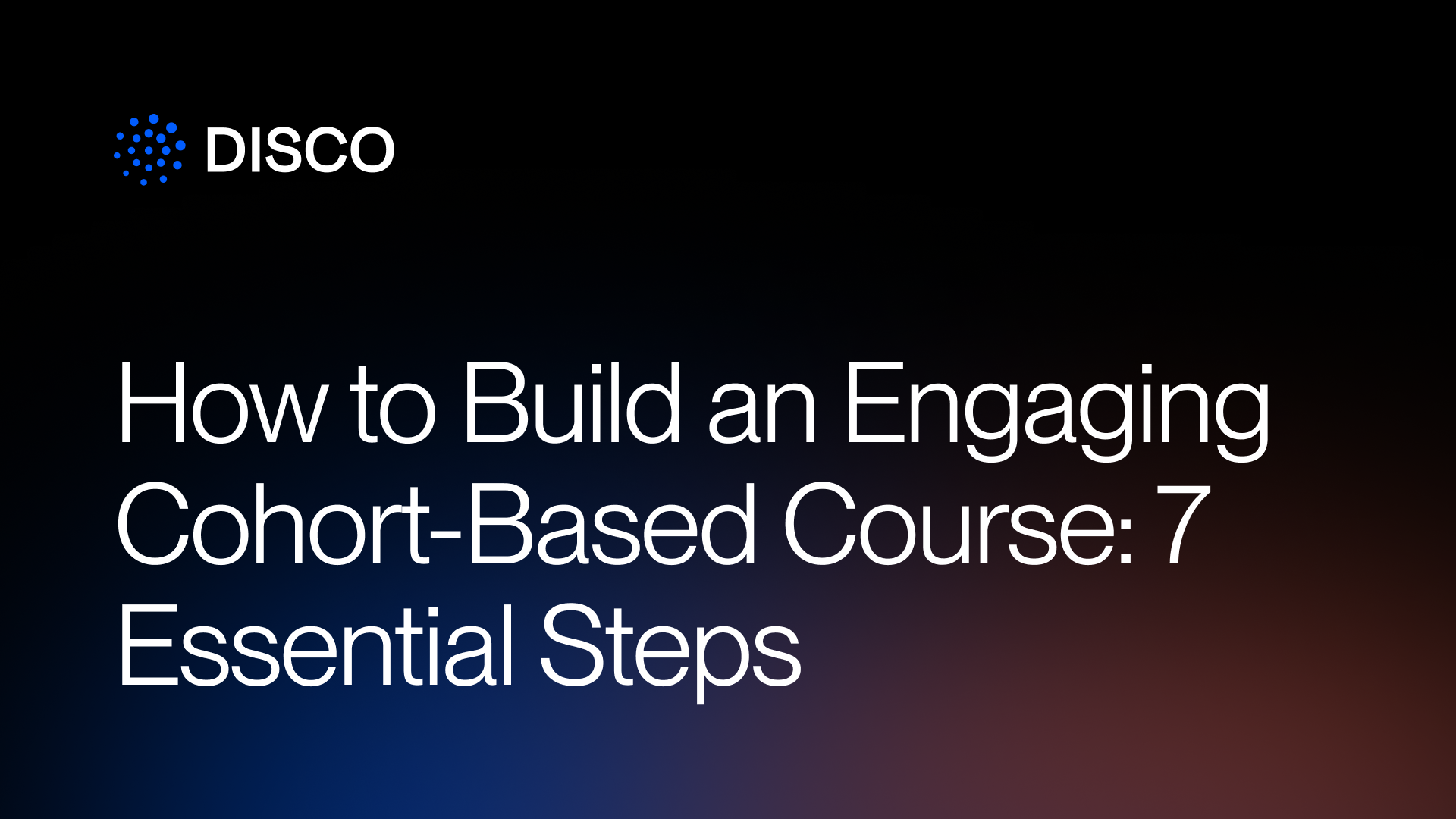 DISCO

How to Build an Engaging Cohort-Based Course: 7 Essential Steps